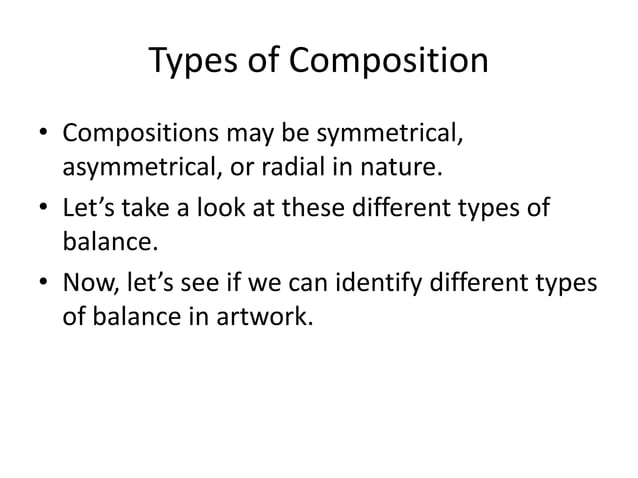 Types of Composition

• Compositions may be symmetrical, asymmetrical, or radial in nature.
• Let’s take a look at these different types of balance.
• Now, let’s see if we can identify different types of balance in artwork.